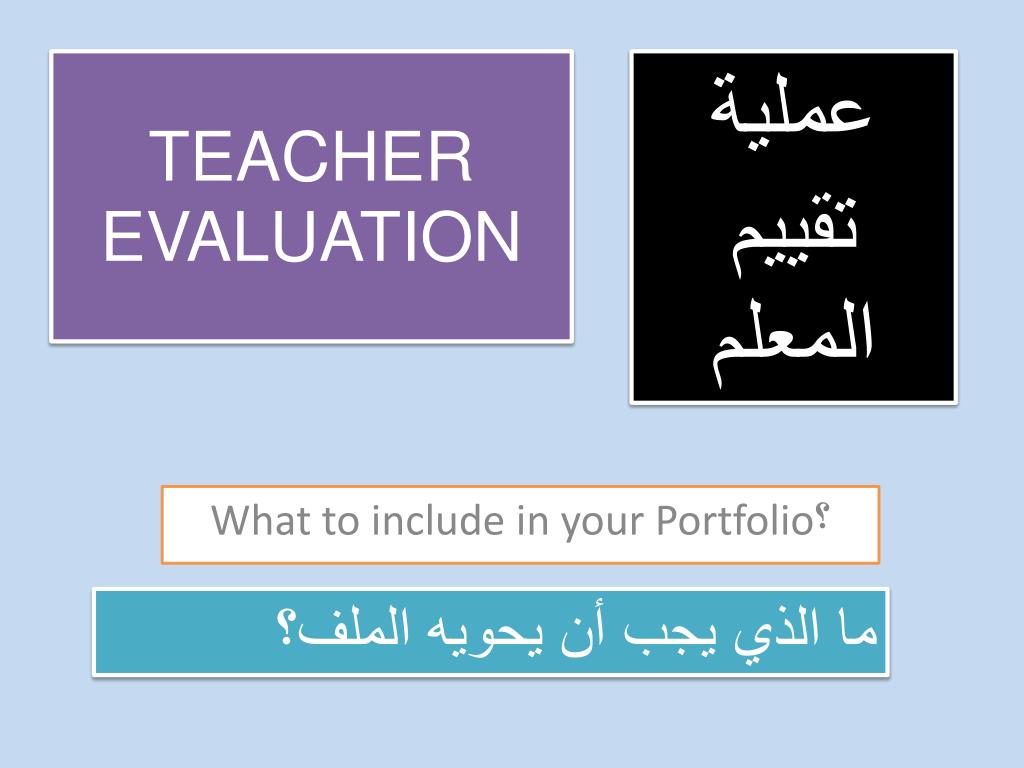 TEACHER EVALUATION

عملية تقييم المعلم

What to include in your Portfolio؟

ما الذي يجب أن يحويه الملف؟